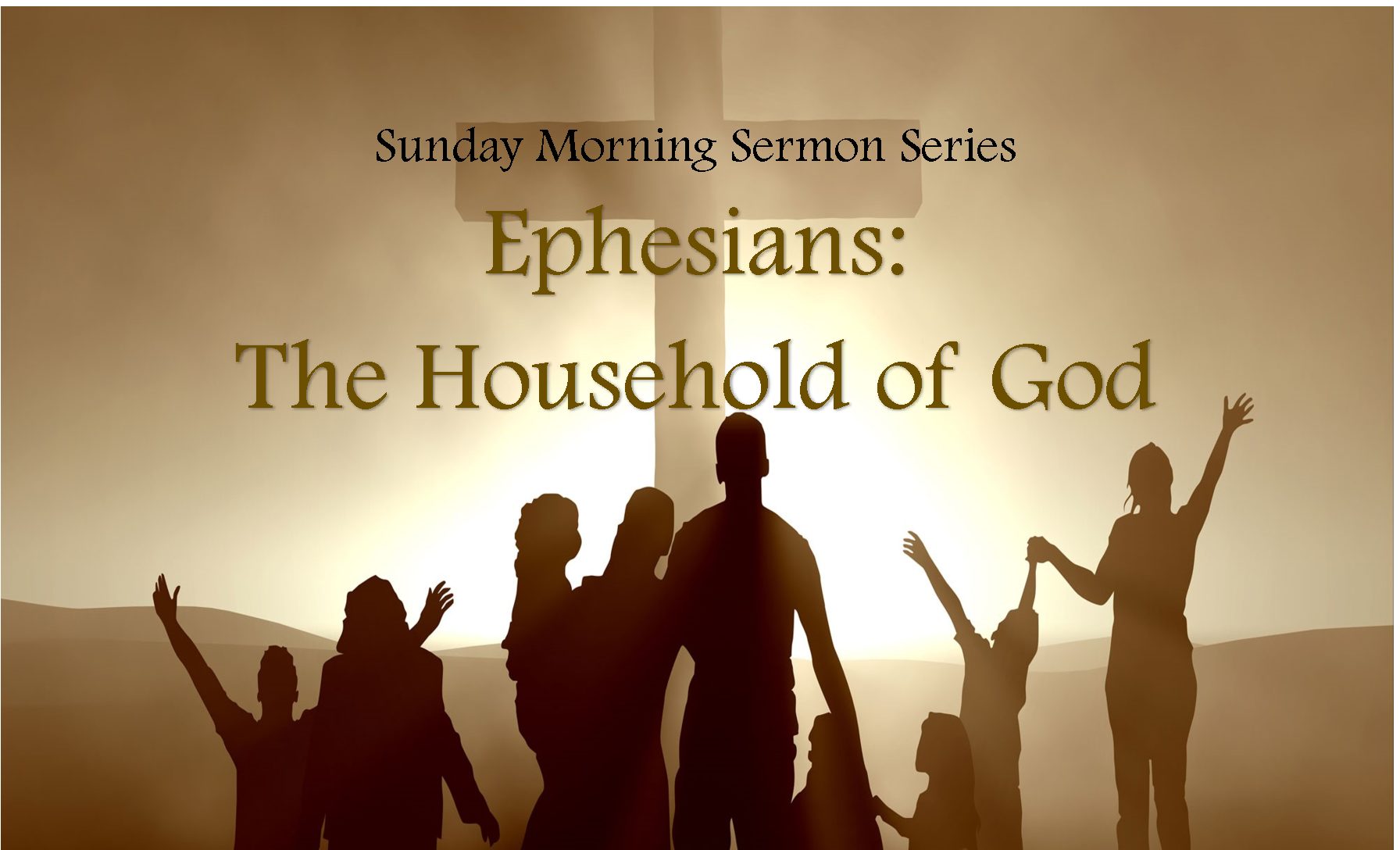 Sunday Morning Sermon Series

Ephesians:
The Household of God